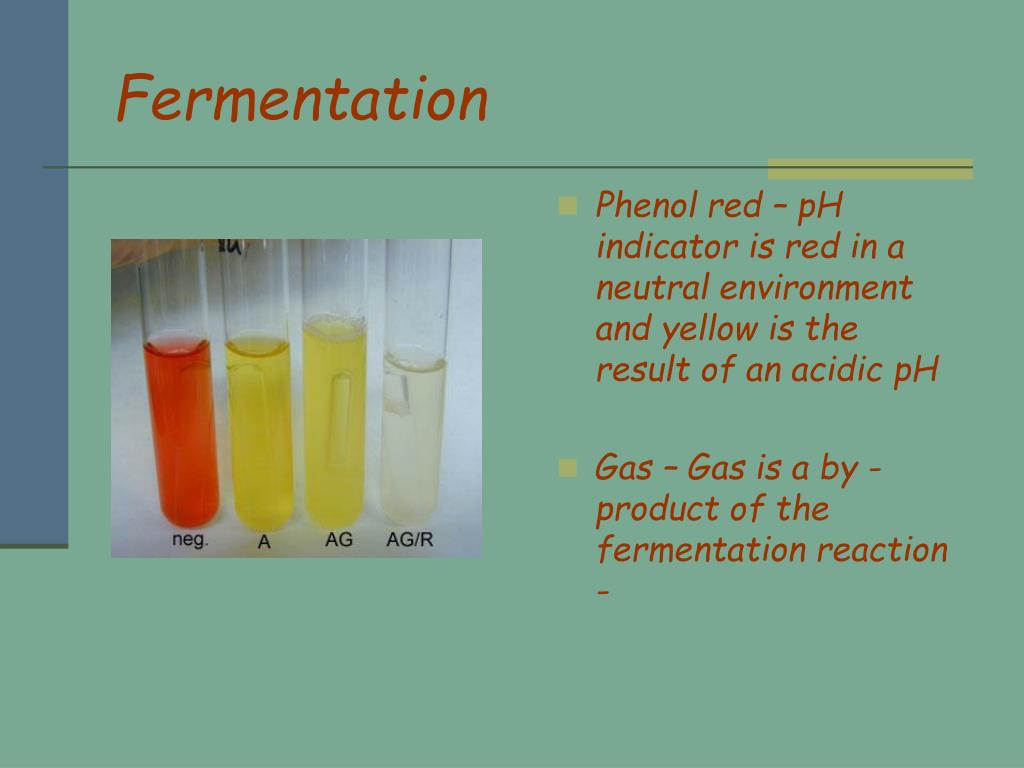 Fermentation

neg. A AG AG/R

Phenol red – pH indicator is red in a neutral environment and yellow is the result of an acidic pH

Gas – Gas is a by - product of the fermentation reaction -